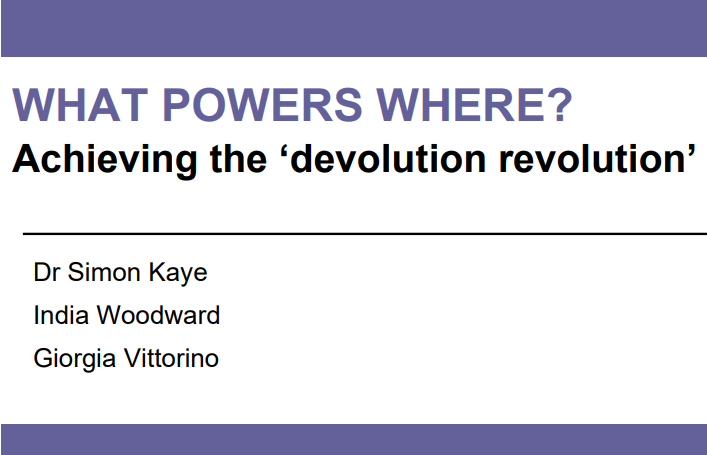 WHAT POWERS WHERE?
Achieving the ‘devolution revolution’

Dr Simon Kaye

India Woodward

Giorgia Vittorino